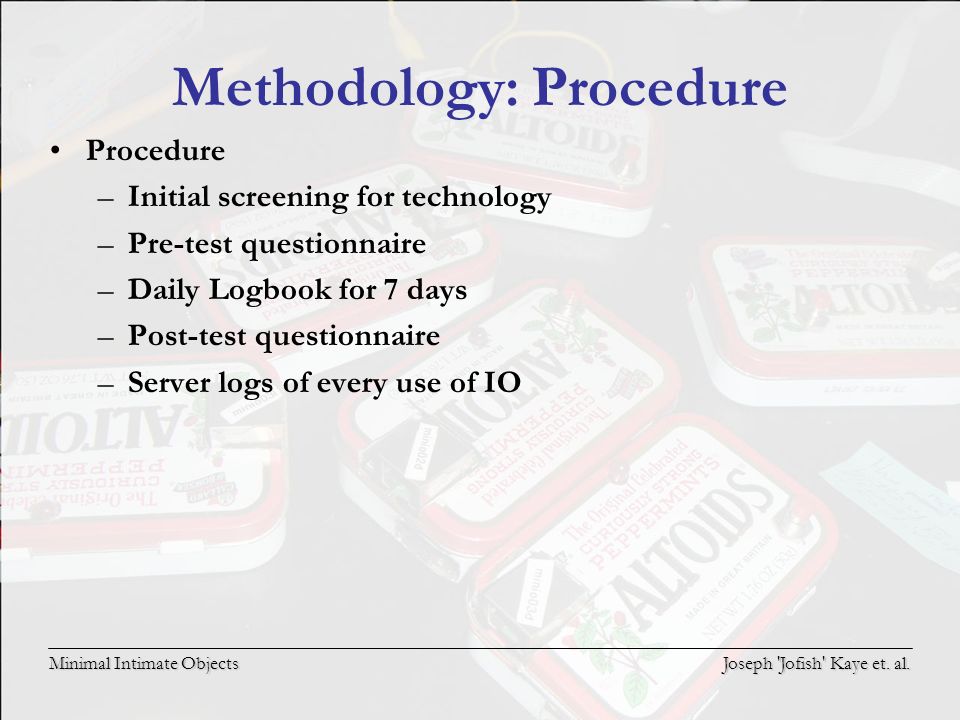 Methodology: Procedure

• Procedure
– Initial screening for technology
– Pre-test questionnaire
– Daily Logbook for 7 days
– Post-test questionnaire
– Server logs of every use of IO

Minimal Intimate Objects

Joseph 'Jofish' Kaye et. al.